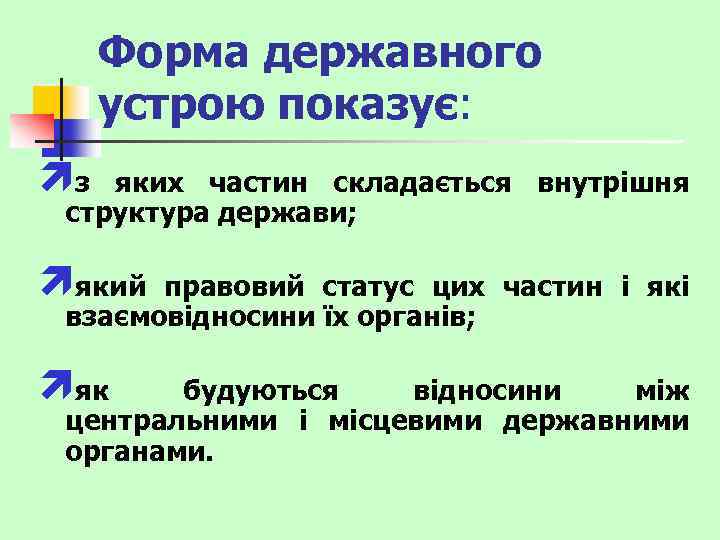 Форма державного устрою показує:

з яких частин складається внутрішня структура держави;

який правовий статус цих частин і які взаємовідносини їх органів;

як будуються відносини між центральними і місцевими державними органами.